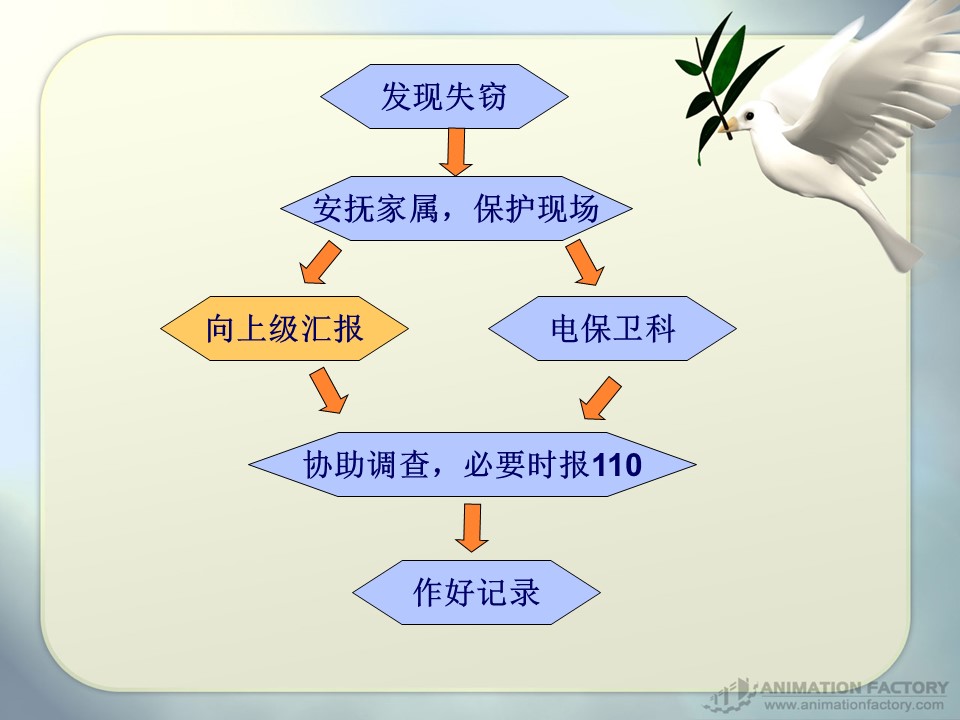 发现失窃

安抚家属，保护现场

向上级汇报

电保卫科

协助调查，必要时报110

作好记录

ANIMATION FACTORY
www.animationfactory.com